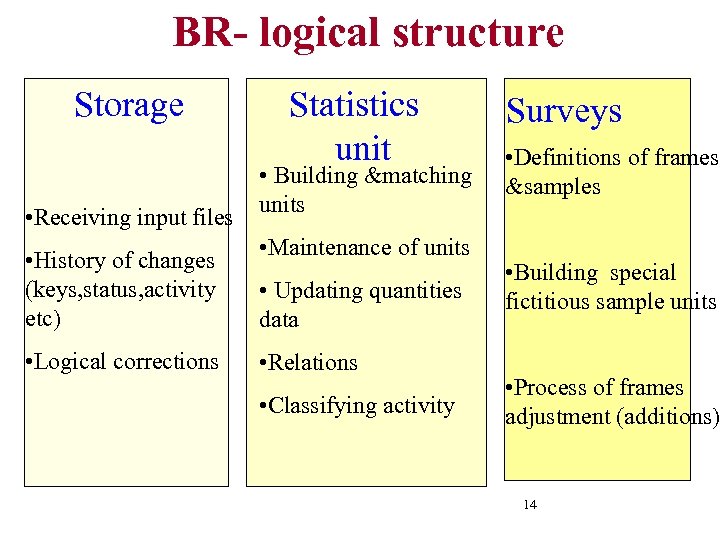 BR- logical structure

Storage

•Receiving input files

•History of changes (keys,status,activity etc)

•Logical corrections

Statistics unit

• Building &matching units

•Maintenance of units

• Updating quantities data

•Relations

•Classifying activity

Surveys

•Definitions of frames &samples

•Building special fictitious sample units

•Process of frames adjustment (additions)

14